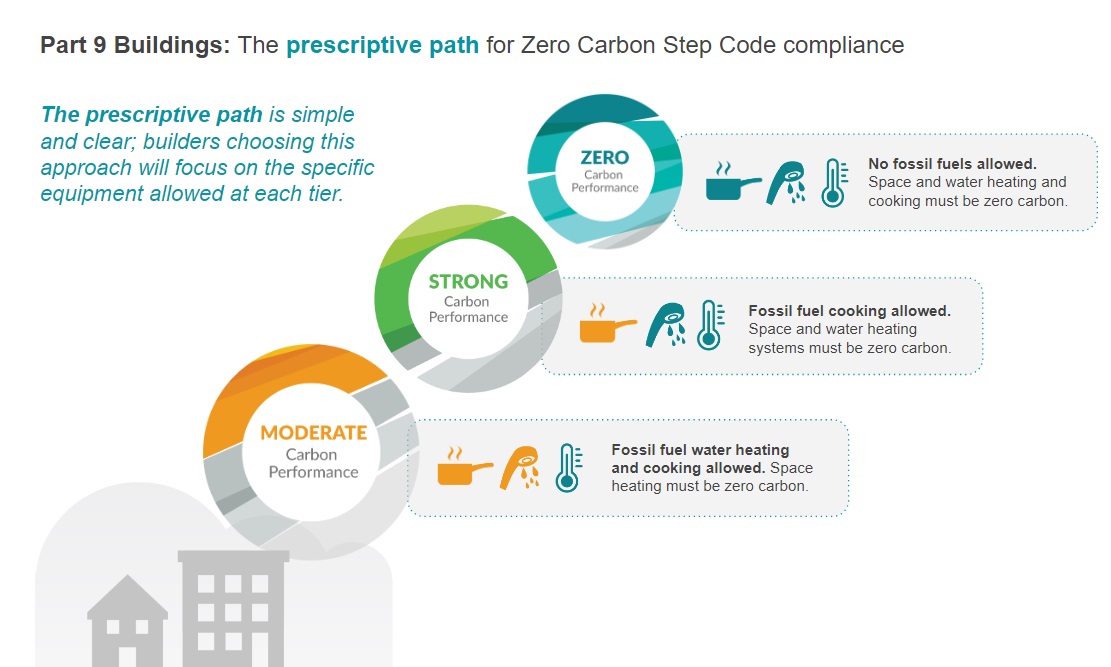 Part 9 Buildings: The prescriptive path for Zero Carbon Step Code compliance

The prescriptive path is simple and clear; builders choosing this approach will focus on the specific equipment allowed at each tier.

ZERO
Carbon
Performance

No fossil fuels allowed. Space and water heating and cooking must be zero carbon.

STRONG
Carbon
Performance

Fossil fuel cooking allowed. Space and water heating systems must be zero carbon.

MODERATE
Carbon
Performance

Fossil fuel water heating and cooking allowed. Space heating must be zero carbon.